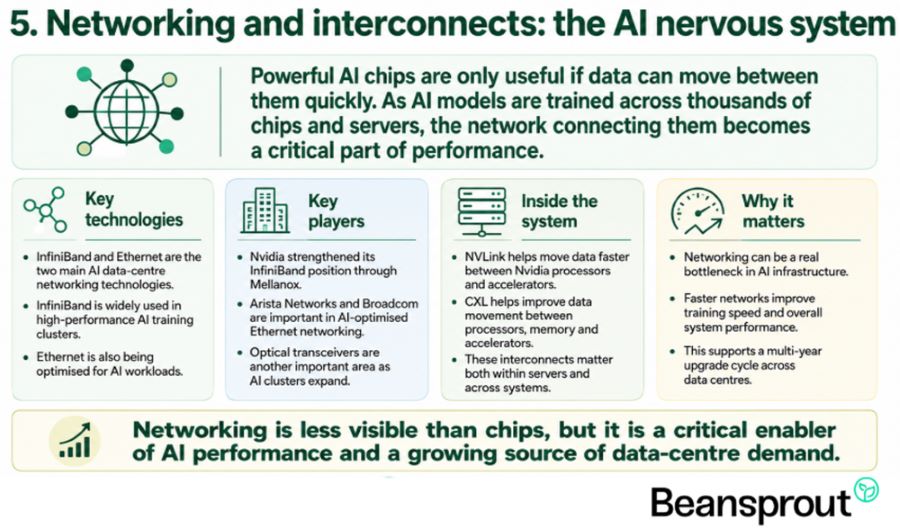 5. Networking and interconnects: the AI nervous system

Powerful AI chips are only useful if data can move between them quickly. As AI models are trained across thousands of chips and servers, the network connecting them becomes a critical part of performance.

Key technologies

- InfiniBand and Ethernet are the two main AI data-centre networking technologies.
- InfiniBand is widely used in high-performance AI training clusters.
- Ethernet is also being optimised for AI workloads.

Key players

- Nvidia strengthened its InfiniBand position through Mellanox.
- Arista Networks and Broadcom are important in AI-optimised Ethernet networking.
- Optical transceivers are another important area as AI clusters expand.

Inside the system

- NVLink helps move data faster between Nvidia processors and accelerators.
- CXL helps improve data movement between processors, memory and accelerators.
- These interconnects matter both within servers and across systems.

Why it matters

- Networking can be a real bottleneck in AI infrastructure.
- Faster networks improve training speed and overall system performance.
- This supports a multi-year upgrade cycle across data centres.

Networking is less visible than chips, but it is a critical enabler of AI performance and a growing source of data-centre demand.

Beansprout